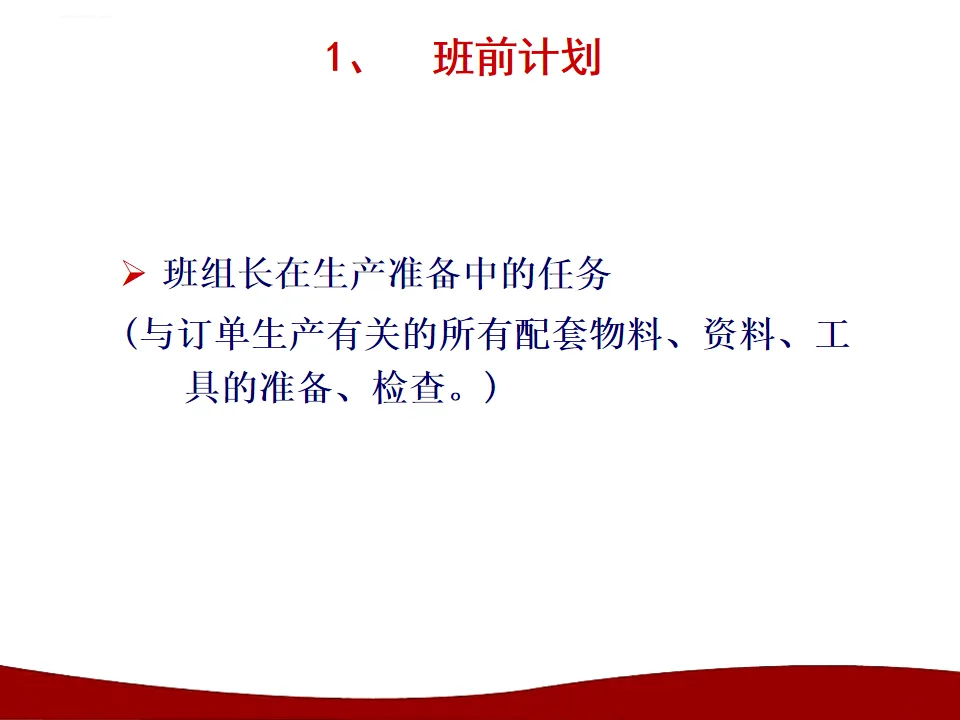 1、 班前计划

➢ 班组长在生产准备中的任务
（与订单生产有关的所有配套物料、资料、工具的准备、检查。）